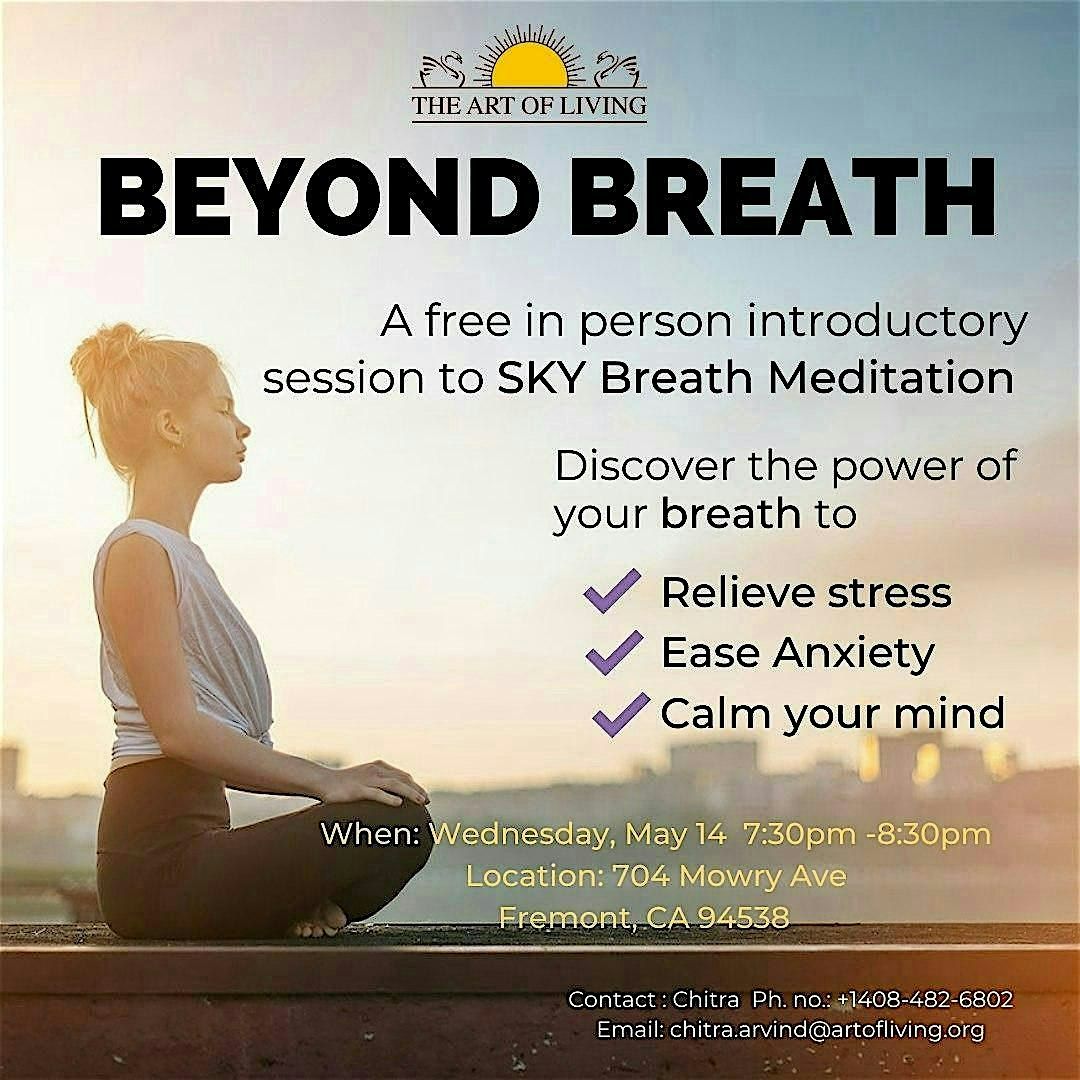 THE ART OF LIVING

BEYOND BREATH

A free in person introductory session to SKY Breath Meditation

Discover the power of your breath to

Relieve stress
Ease Anxiety
Calm your mind

When: Wednesday, May 14 7:30pm -8:30pm
Location: 704 Mowry Ave
Fremont, CA 94538

Contact : Chitra Ph. no.: +1408-482-6802
Email: chitra.arvind@artofliving.org